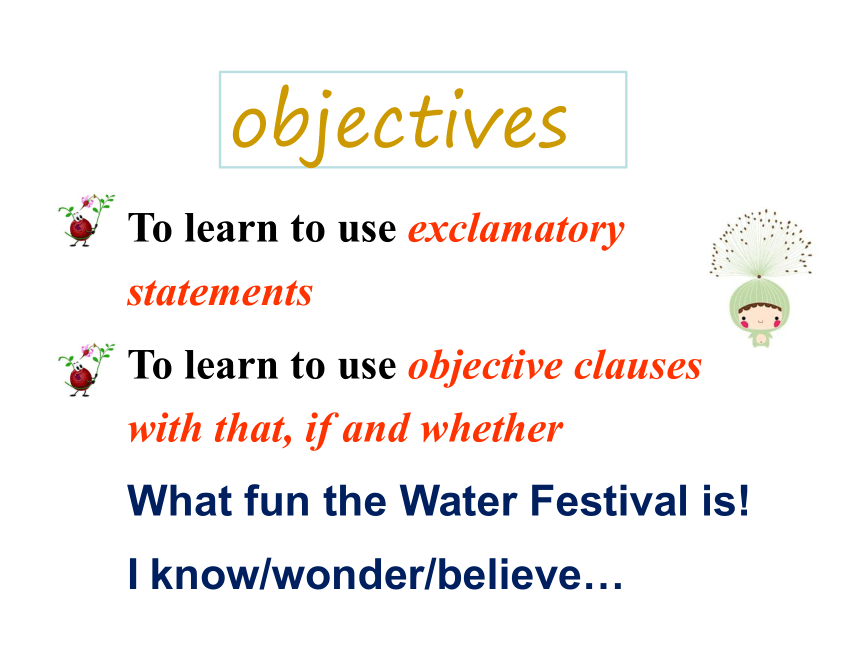 objectives

To learn to use exclamatory statements

To learn to use objective clauses with that, if and whether

What fun the Water Festival is!

I know/wonder/believe…